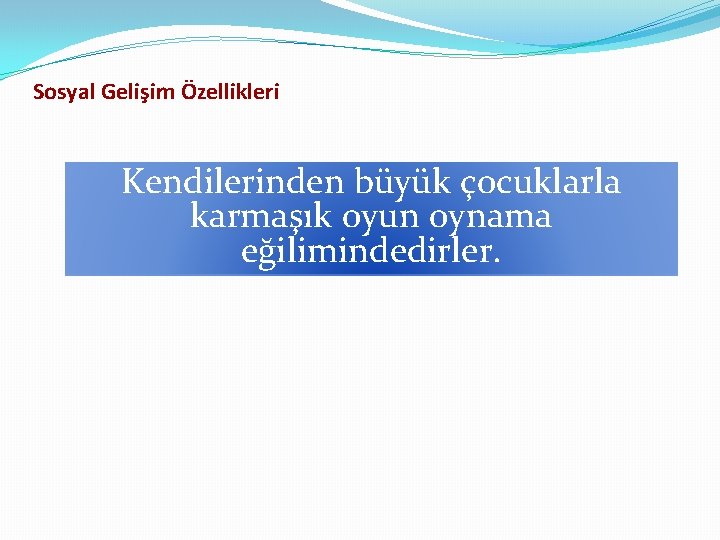 Sosyal Gelişim Özellikleri

Kendilerinden büyük çocuklarla karmaşık oyun oynama eğilimindedirler.